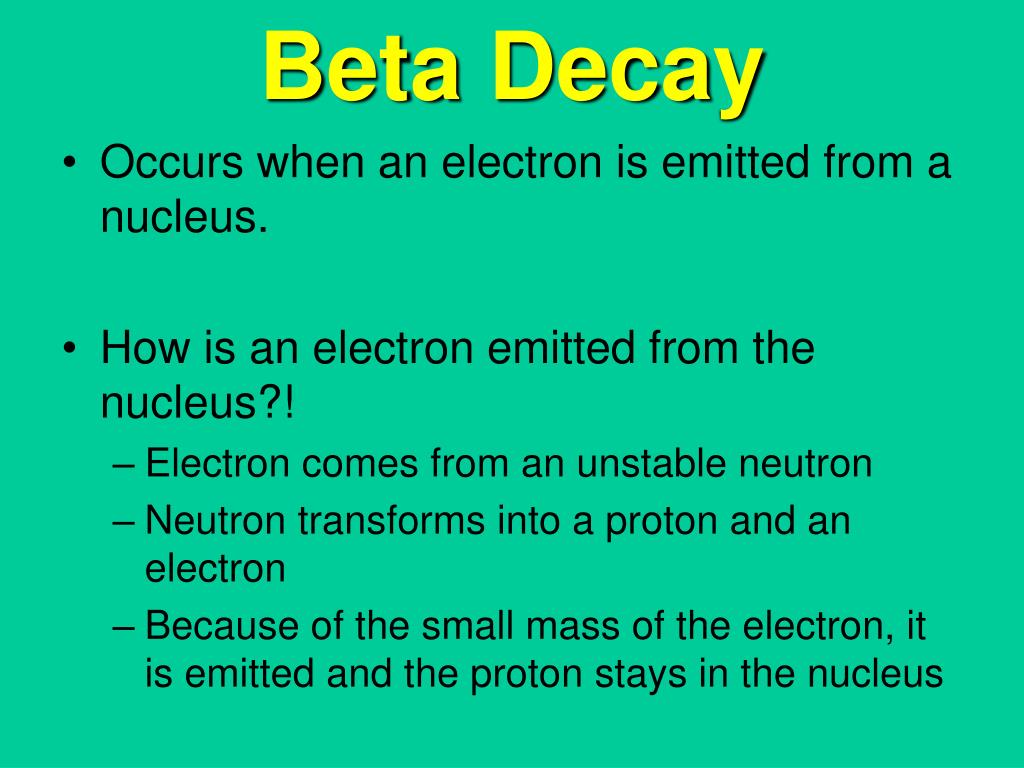 Beta Decay

• Occurs when an electron is emitted from a nucleus.

• How is an electron emitted from the nucleus?!
– Electron comes from an unstable neutron
– Neutron transforms into a proton and an electron
– Because of the small mass of the electron, it is emitted and the proton stays in the nucleus